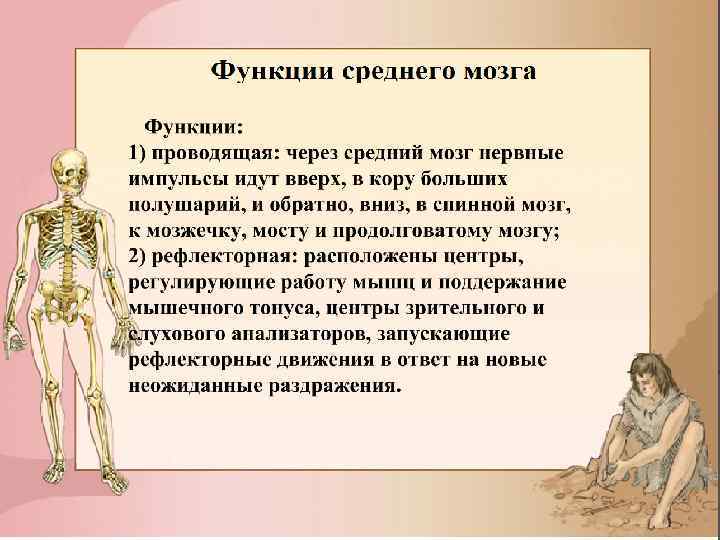 Функции среднего мозга

Функции:
1) проводящая: через средний мозг нервные импульсы идут вверх, в кору больших полушарий, и обратно, вниз, в спинной мозг, к мозжечку, мосту и продолговатому мозгу;
2) рефлекторная: расположены центры, регулирующие работу мышц и поддержание мышечного тонуса, центры зрительного и слухового анализаторов, запускающие рефлекторные движения в ответ на новые неожиданные раздражения.